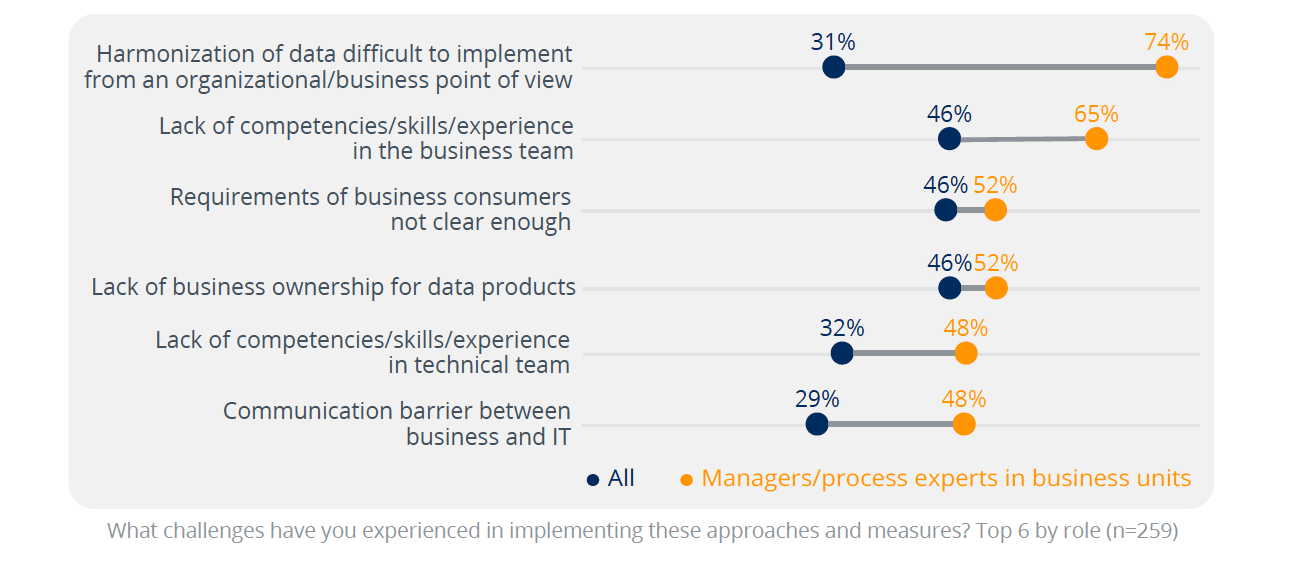 Harmonization of data difficult to implement from an organizational/business point of view
31%
74%

Lack of competencies/skills/experience in the business team
46%
65%

Requirements of business consumers not clear enough
46%
52%

Lack of business ownership for data products
46%
52%

Lack of competencies/skills/experience in technical team
32%
48%

Communication barrier between business and IT
29%
48%

All
Managers/process experts in business units

What challenges have you experienced in implementing these approaches and measures? Top 6 by role (n=259)